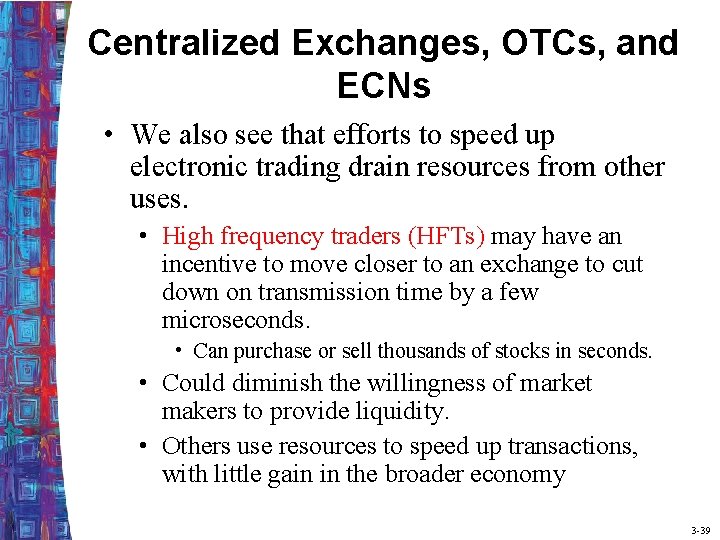 Centralized Exchanges, OTCs, and ECNs

• We also see that efforts to speed up electronic trading drain resources from other uses.

• High frequency traders (HFTs) may have an incentive to move closer to an exchange to cut down on transmission time by a few microseconds.

• Can purchase or sell thousands of stocks in seconds.

• Could diminish the willingness of market makers to provide liquidity.

• Others use resources to speed up transactions, with little gain in the broader economy

3-39